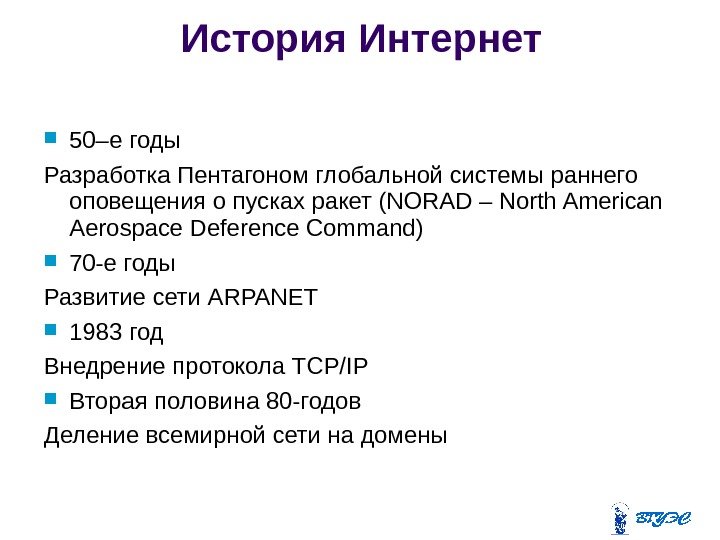 История Интернет

50–е годы

Разработка Пентагоном глобальной системы раннего оповещения о пусках ракет (NORAD – North American Aerospace Deference Command)

70-е годы

Развитие сети ARPANET

1983 год

Внедрение протокола TCP/IP

Вторая половина 80-годов

Деление всемирной сети на домены

ВГУЭС